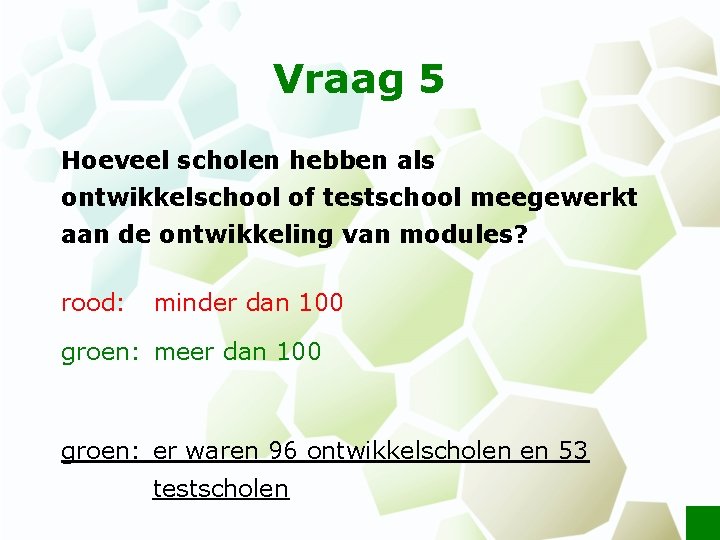 Vraag 5

Hoeveel scholen hebben als ontwikkelschool of testschool meegewerkt aan de ontwikkeling van modules?

rood: minder dan 100

groen: meer dan 100

groen: er waren 96 ontwikkelscholen en 53 testscholen